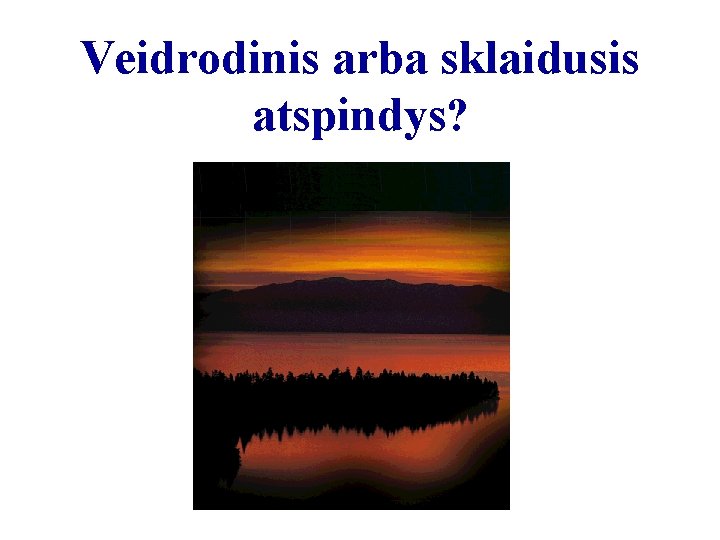 Veidrodinis arba sklaidusis atspindys?